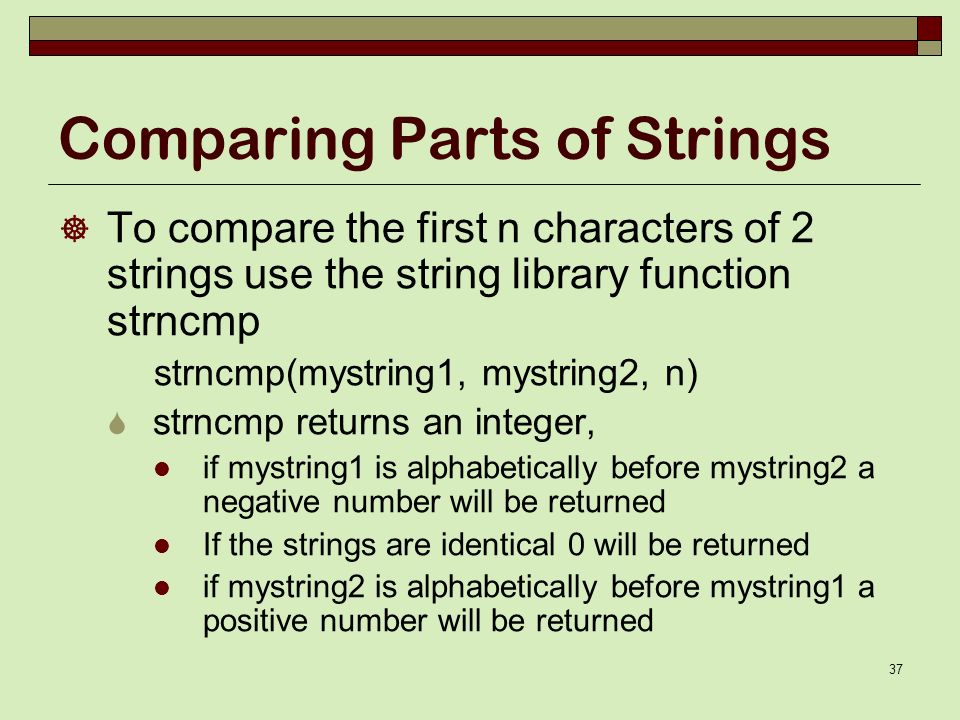 Comparing Parts of Strings

To compare the first n characters of 2 strings use the string library function strncmp

strncmp(mystring1, mystring2, n)

strncmp returns an integer,

if mystring1 is alphabetically before mystring2 a negative number will be returned

If the strings are identical 0 will be returned

if mystring2 is alphabetically before mystring1 a positive number will be returned

37